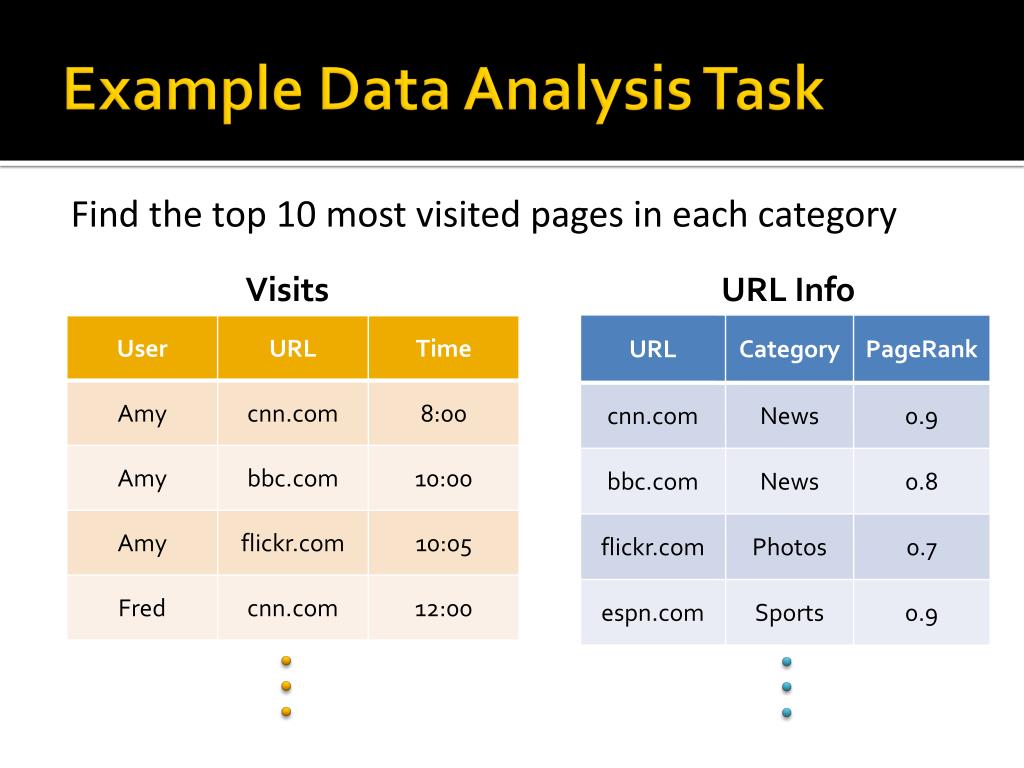 Example Data Analysis Task

Find the top 10 most visited pages in each category

Visits

| User | URL | Time |
|---|---|---|
| Amy | cnn.com | 8:00 |
| Amy | bbc.com | 10:00 |
| Amy | flickr.com | 10:05 |
| Fred | cnn.com | 12:00 |

URL Info

| URL | Category | PageRank |
|---|---|---|
| cnn.com | News | 0.9 |
| bbc.com | News | 0.8 |
| flickr.com | Photos | 0.7 |
| espn.com | Sports | 0.9 |